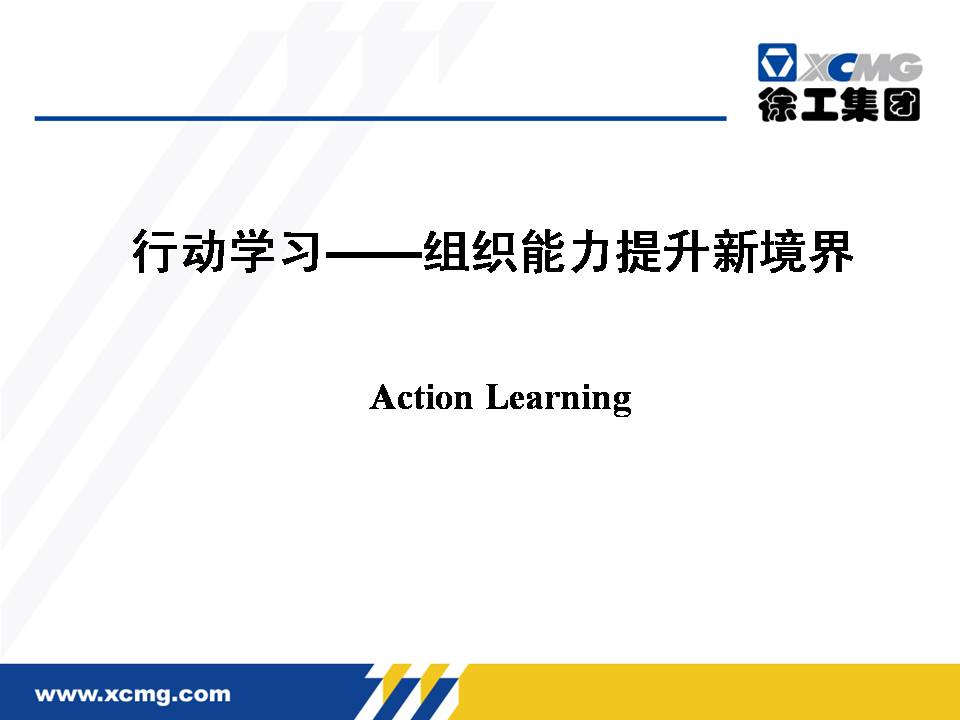 XCMG
徐工集团

行动学习——组织能力提升新境界

Action Learning

www.xcmg.com